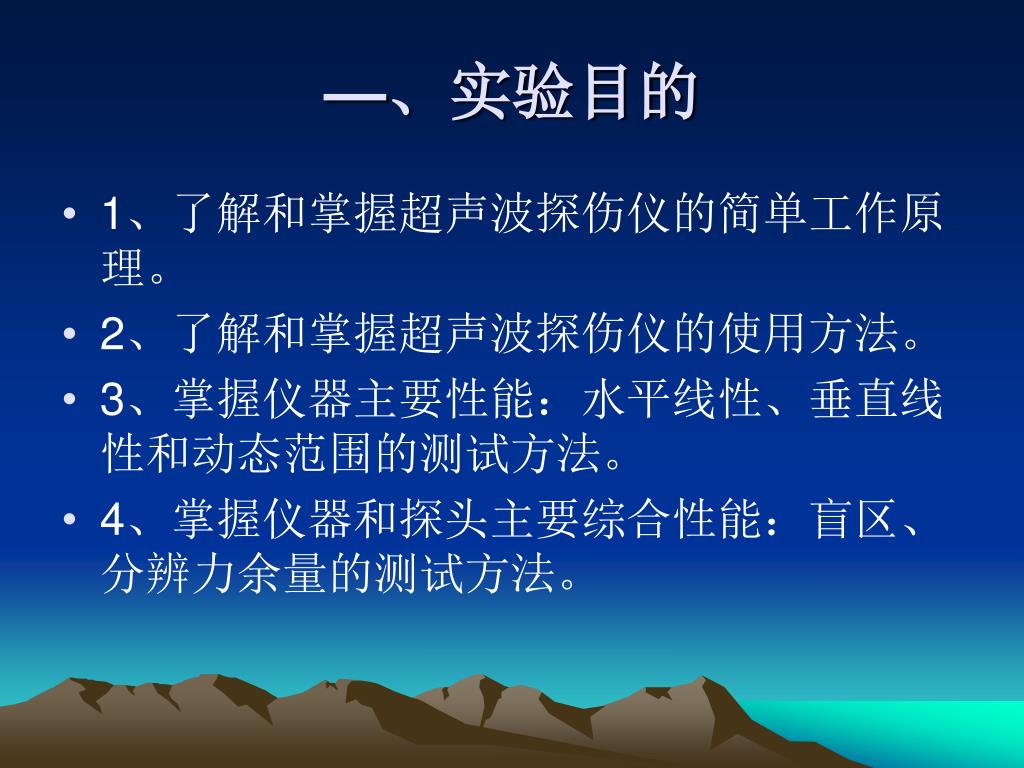 一、实验目的

• 1、了解和掌握超声波探伤仪的简单工作原理。
• 2、了解和掌握超声波探伤仪的使用方法。
• 3、掌握仪器主要性能：水平线性、垂直线性和动态范围的测试方法。
• 4、掌握仪器和探头主要综合性能：盲区、分辨力余量的测试方法。